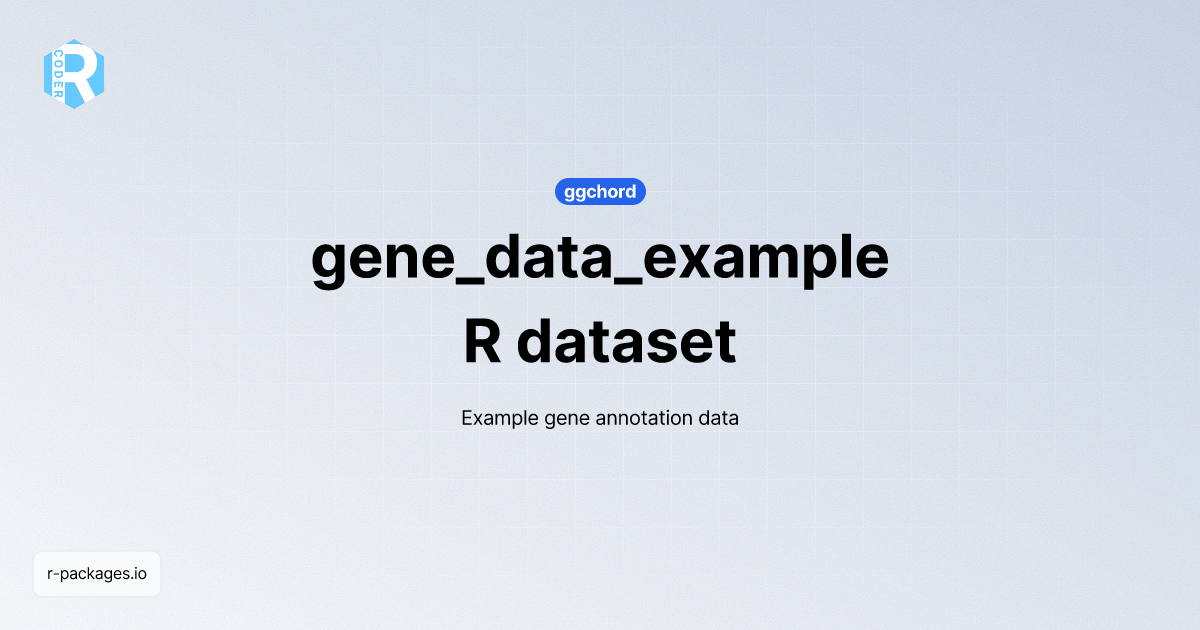 R CODER

ggchord

gene_data_example R dataset

Example gene annotation data

r-packages.io